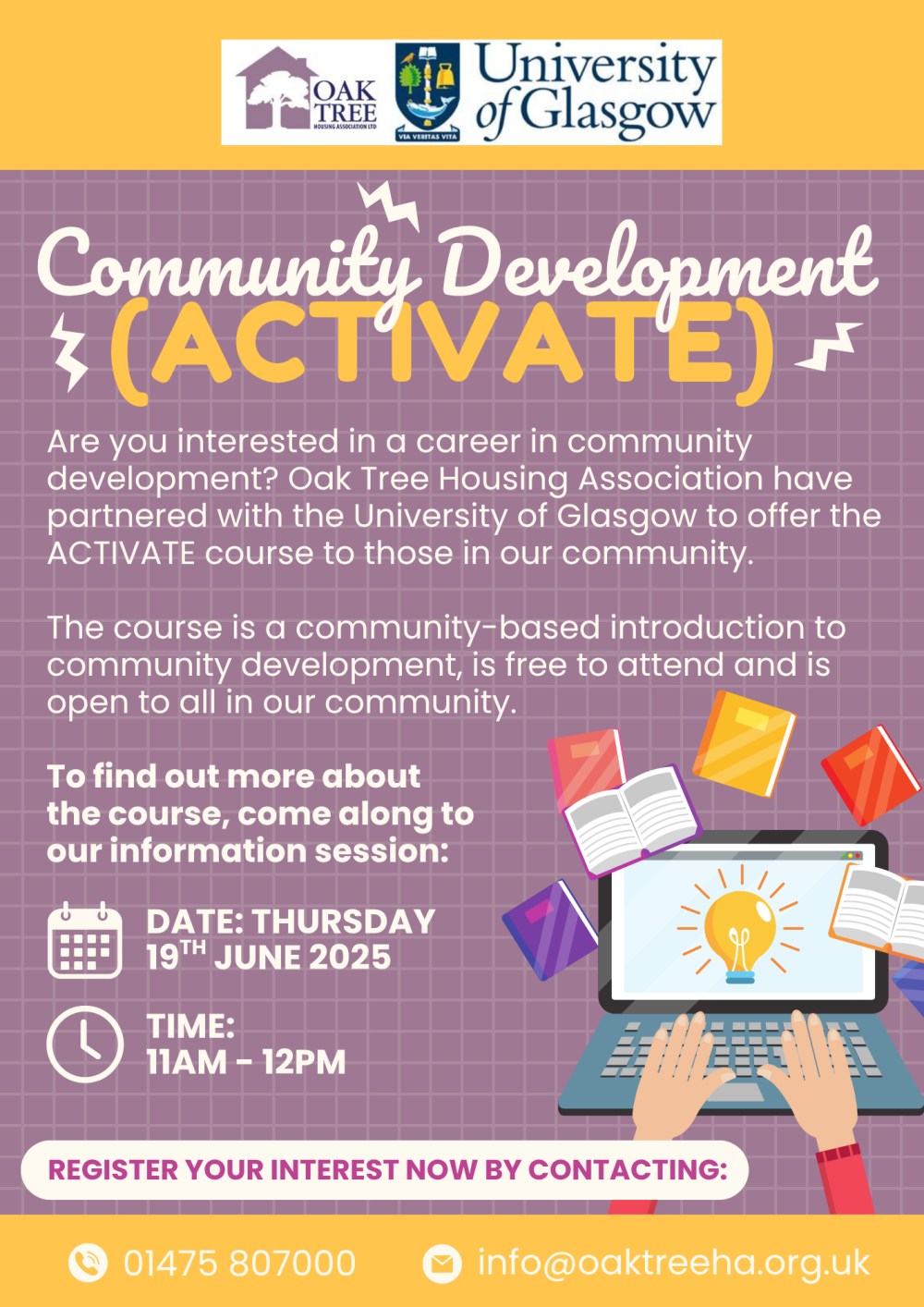 OAK TREE
HOUSING ASSOCIATION LTD

VIA VERITAS VITA

University of Glasgow

Community Development (ACTIVATE)

Are you interested in a career in community development? Oak Tree Housing Association have partnered with the University of Glasgow to offer the ACTIVATE course to those in our community.

The course is a community-based introduction to community development, is free to attend and is open to all in our community.

To find out more about the course, come along to our information session:

DATE: THURSDAY 19$^{TH}$ JUNE 2025

TIME: 11AM - 12PM

REGISTER YOUR INTEREST NOW BY CONTACTING:

01475 807000

info@oaktreeha.org.uk